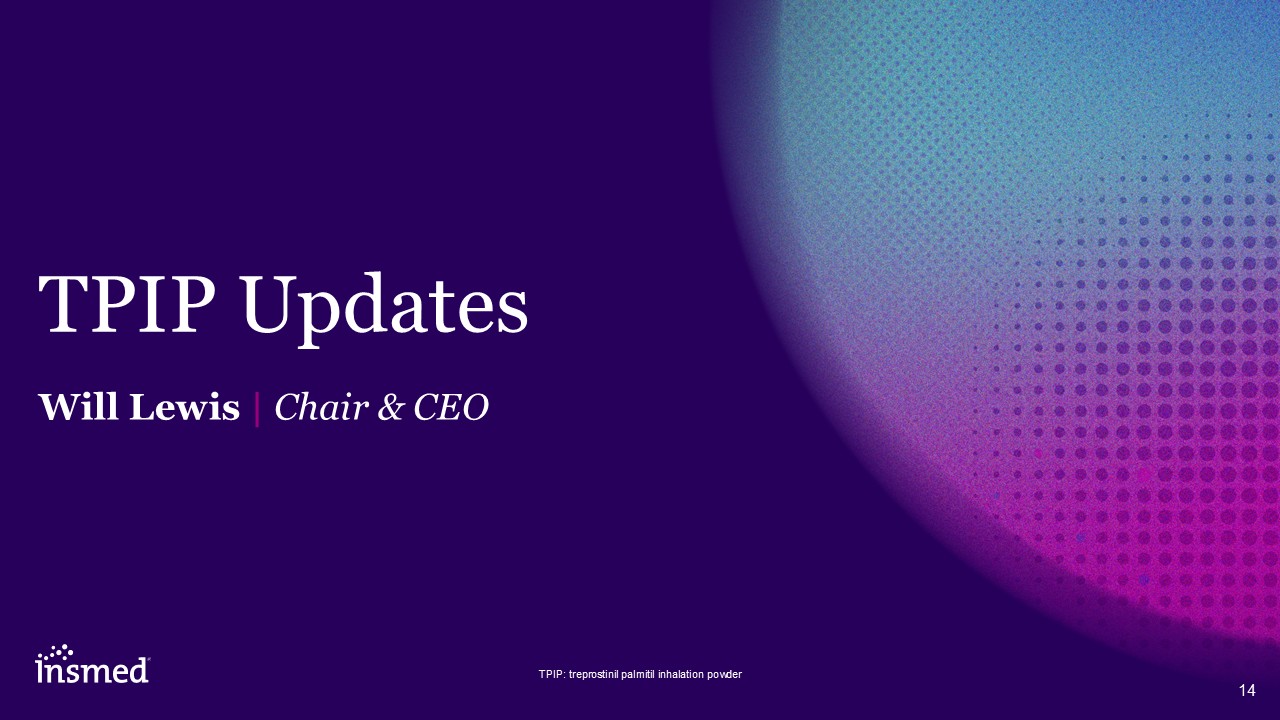 TPIP Updates

Will Lewis | Chair & CEO

insmed

TPIP: treprostinil palmitil inhalation powder

14